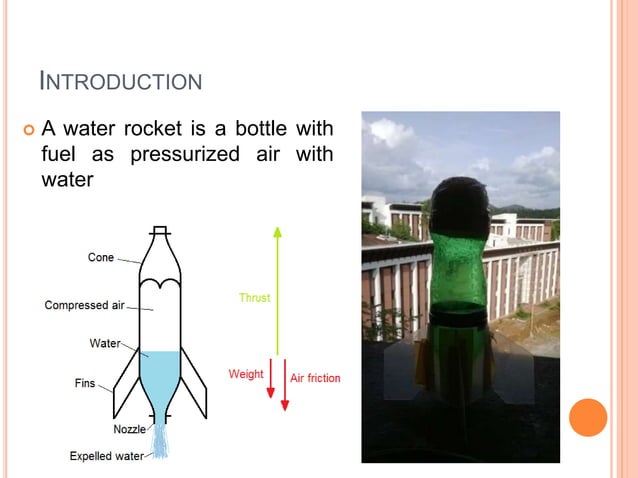 INTRODUCTION

A water rocket is a bottle with fuel as pressurized air with water

Cone
Compressed air
Water
Fins
Nozzle
Expelled water

Thrust
Weight
Air friction